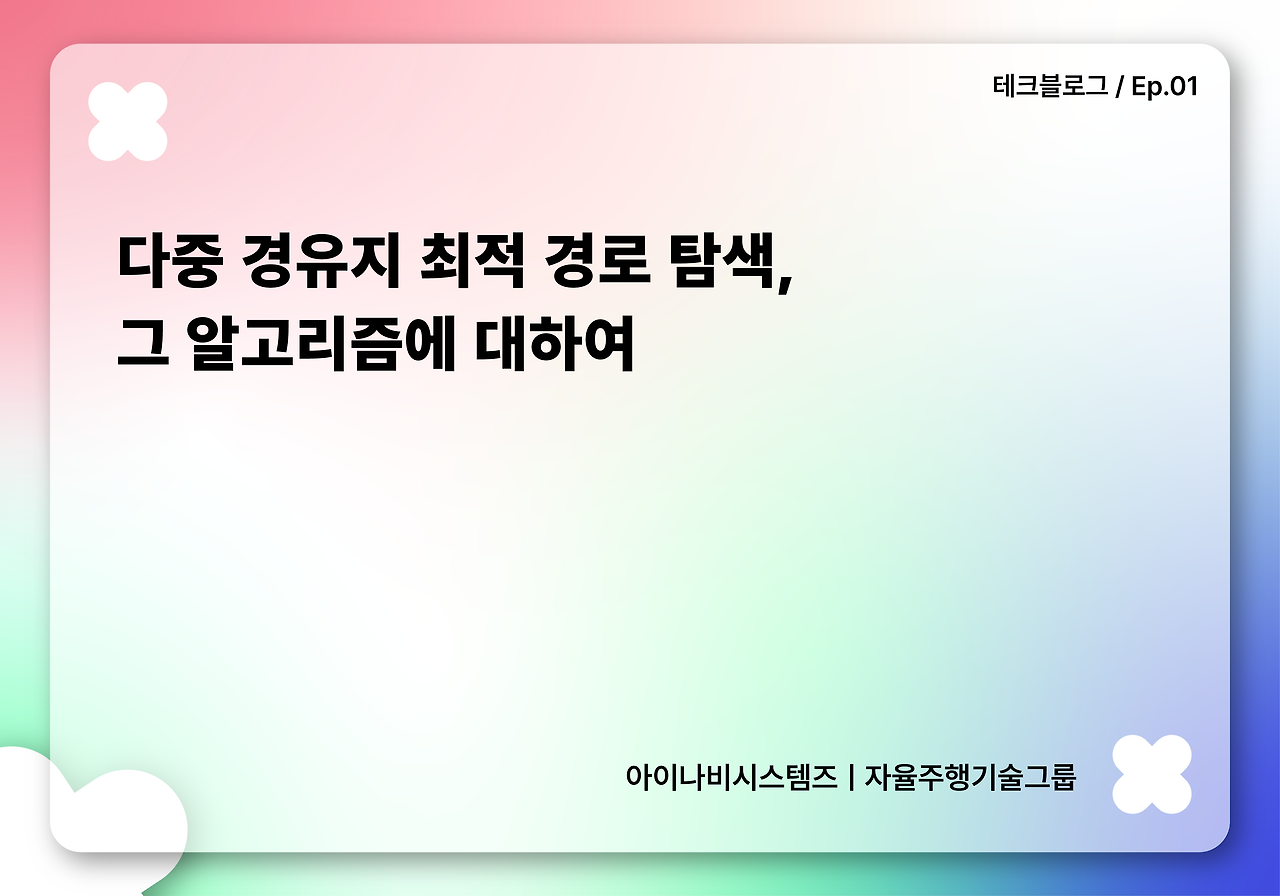 테크블로그 / Ep.01

다중 경유지 최적 경로 탐색,
그 알고리즘에 대하여

아이나비시스템즈 | 자율주행기술그룹